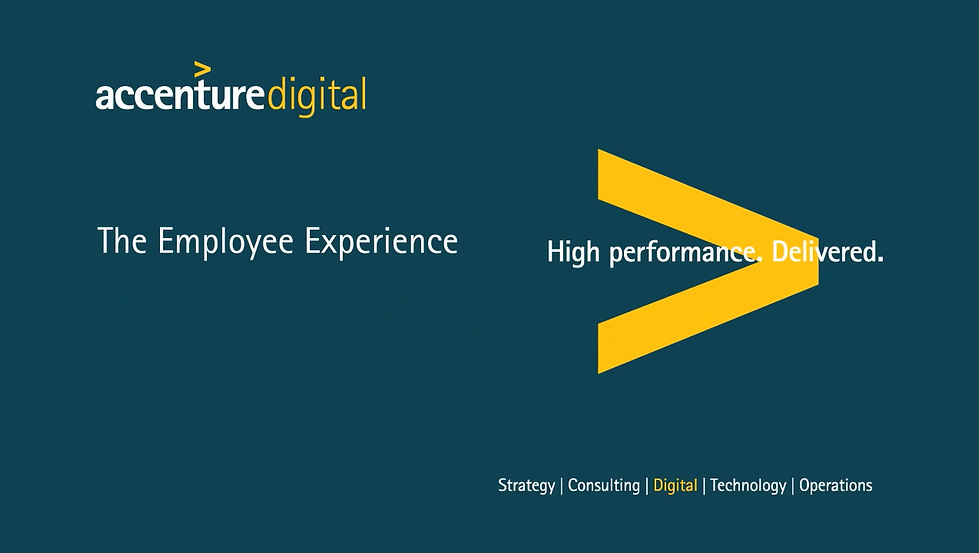 accenturedigital

The Employee Experience

High performance. Delivered.

Strategy | Consulting | Digital | Technology | Operations